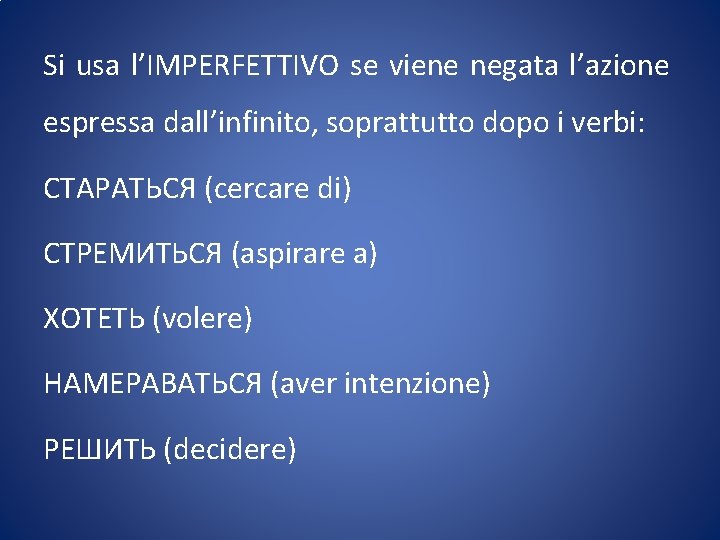 Si usa l’IMPERFETTIVO se viene negata l’azione espressa dall’infinito, soprattutto dopo i verbi:

СТАРАТЬСЯ (cercare di)

СТРЕМИТЬСЯ (aspirare a)

ХОТЕТЬ (volere)

НАМЕРАВАТЬСЯ (aver intenzione)

РЕШИТЬ (decidere)